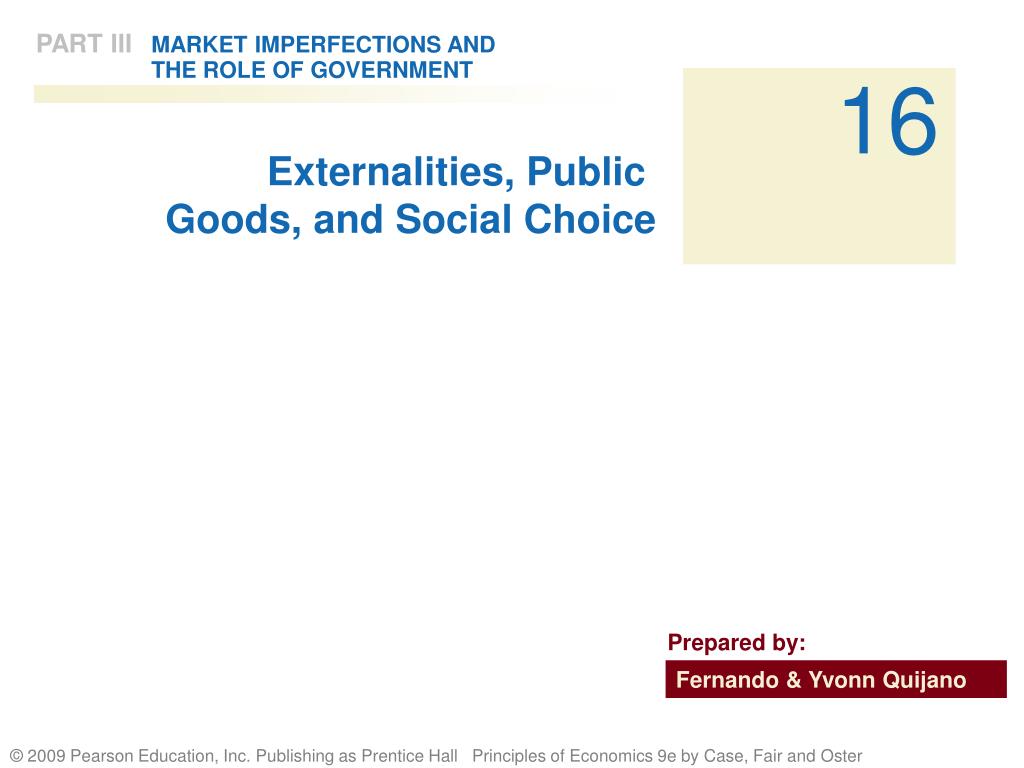 PART III MARKET IMPERFECTIONS AND THE ROLE OF GOVERNMENT

16

Externalities, Public Goods, and Social Choice

Prepared by:

Fernando & Yvonn Quijano

© 2009 Pearson Education, Inc. Publishing as Prentice Hall Principles of Economics 9e by Case, Fair and Oster